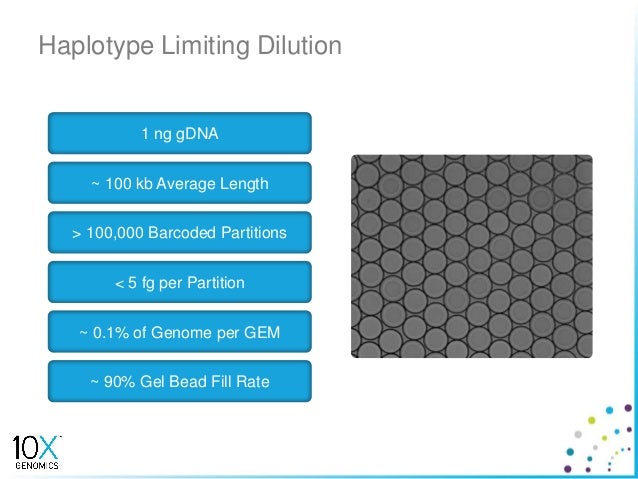 Haplotype Limiting Dilution

1 ng gDNA

~ 100 kb Average Length

> 100,000 Barcoded Partitions

< 5 fg per Partition

~ 0.1% of Genome per GEM

~ 90% Gel Bead Fill Rate

10X GENOMICS